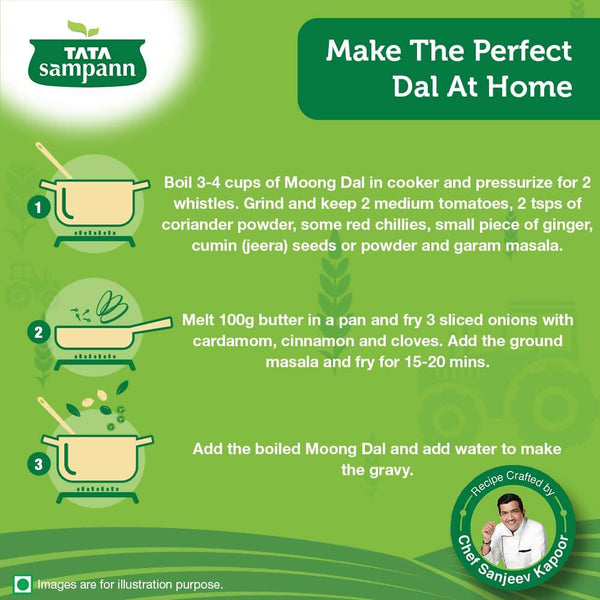 TATA
sampann

Make The Perfect Dal At Home

1

Boil 3-4 cups of Moong Dal in cooker and pressurize for 2 whistles. Grind and keep 2 medium tomatoes, 2 tsps of coriander powder, some red chillies, small piece of ginger, cumin (jeera) seeds or powder and garam masala.

2

Melt 100g butter in a pan and fry 3 sliced onions with cardamom, cinnamon and cloves. Add the ground masala and fry for 15-20 mins.

3

Add the boiled Moong Dal and add water to make the gravy.

Recipe Crafted by
Chef Sanjeev Kapoor

Images are for illustration purpose.